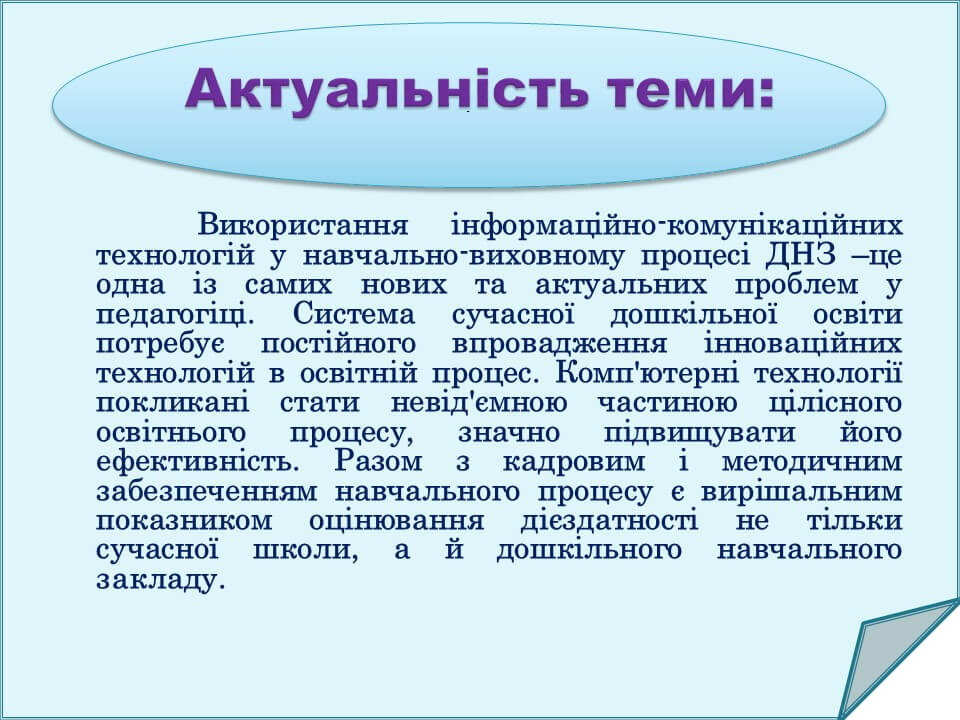 Актуальність теми:

Використання інформаційно-комунікаційних технологій у навчально-виховному процесі ДНЗ –це одна із самих нових та актуальних проблем у педагогіці. Система сучасної дошкільної освіти потребує постійного впровадження інноваційних технологій в освітній процес. Комп'ютерні технології покликані стати невід'ємною частиною цілісного освітнього процесу, значно підвищувати його ефективність. Разом з кадровим і методичним забезпеченням навчального процесу є вирішальним показником оцінювання дієздатності не тільки сучасної школи, а й дошкільного навчального закладу.